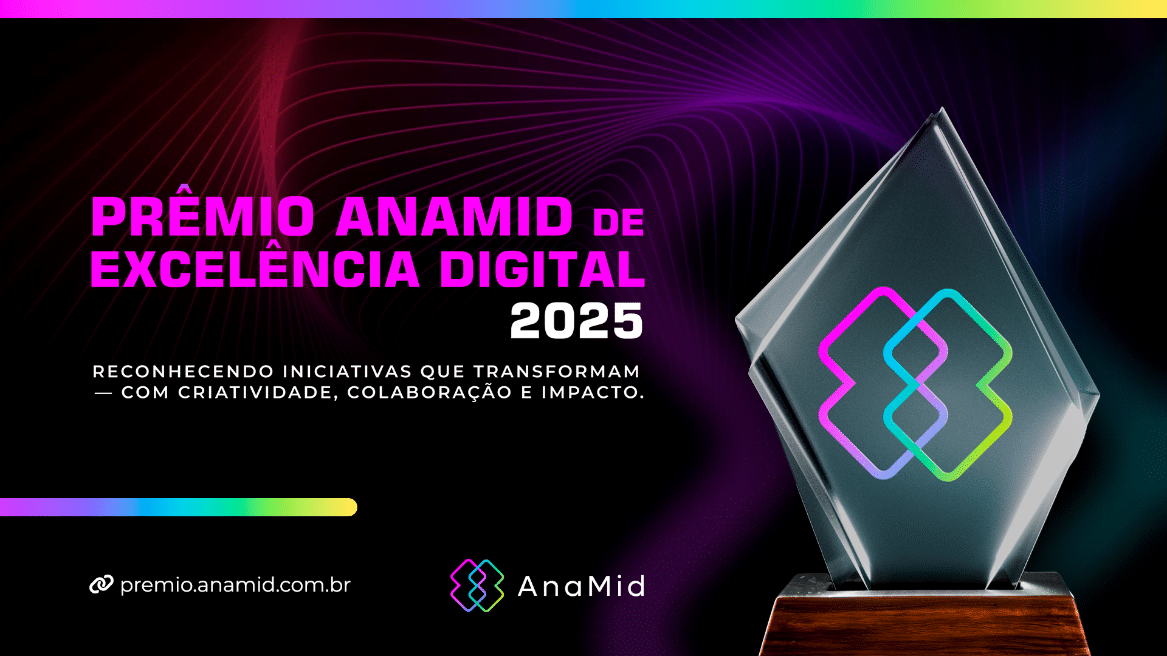 PRÊMIO ANAMID DE EXCELÊNCIA DIGITAL 2025

RECONHECENDO INICIATIVAS QUE TRANSFORMAM — COM CRIATIVIDADE, COLABORAÇÃO E IMPACTO.

premio.anamid.com.br

AnaMid